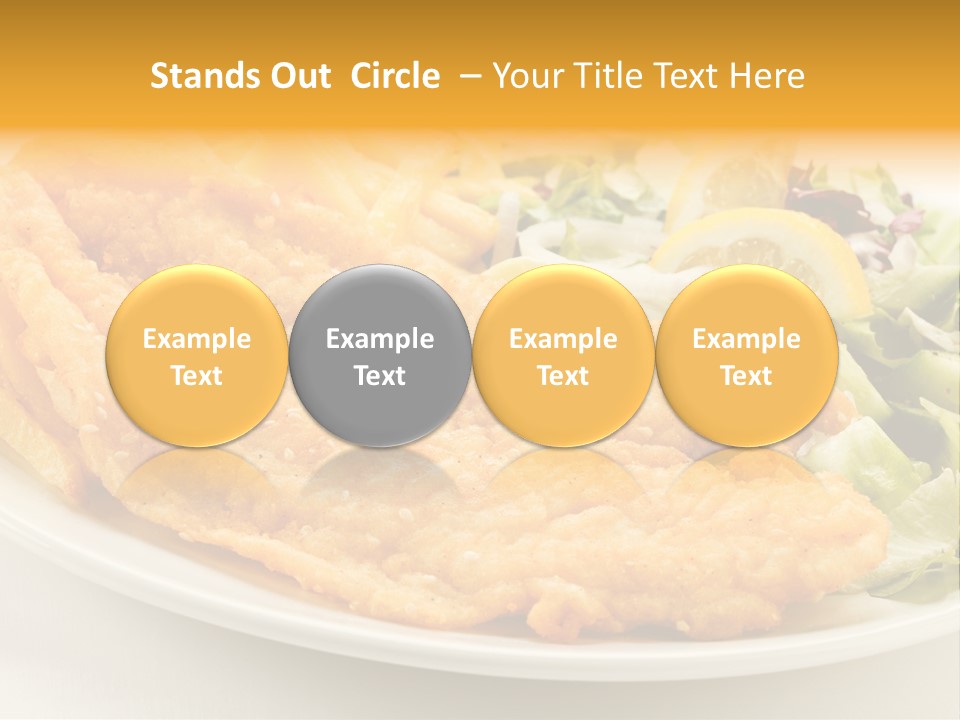 Stands Out Circle – Your Title Text Here

Example Text

Example Text

Example Text

Example Text